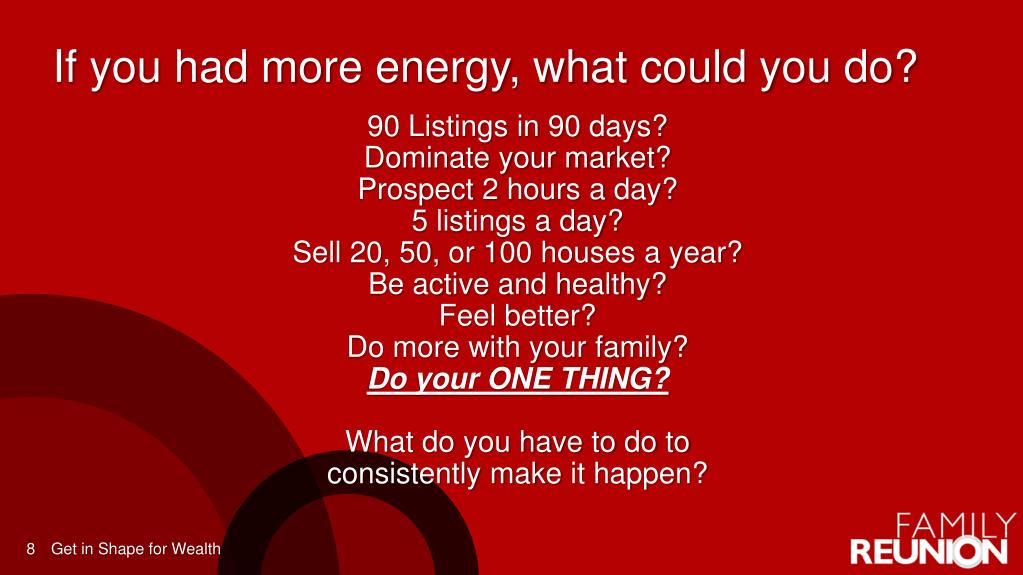 If you had more energy, what could you do?

90 Listings in 90 days?
Dominate your market?
Prospect 2 hours a day?
5 listings a day?
Sell 20, 50, or 100 houses a year?
Be active and healthy?
Feel better?
Do more with your family?
Do your ONE THING?

What do you have to do to consistently make it happen?

8 Get in Shape for Wealth

FAMILY REUNION